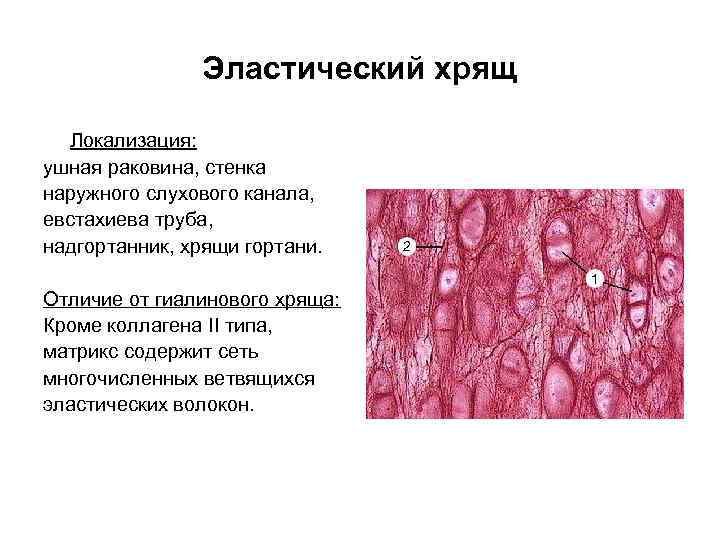 Эластический хрящ

Локализация:
ушная раковина, стенка наружного слухового канала, евстахиева труба, надгортанник, хрящи гортани.

Отличие от гиалинового хряща:
Кроме коллагена II типа, матрикс содержит сеть многочисленных ветвящихся эластических волокон.

2

1